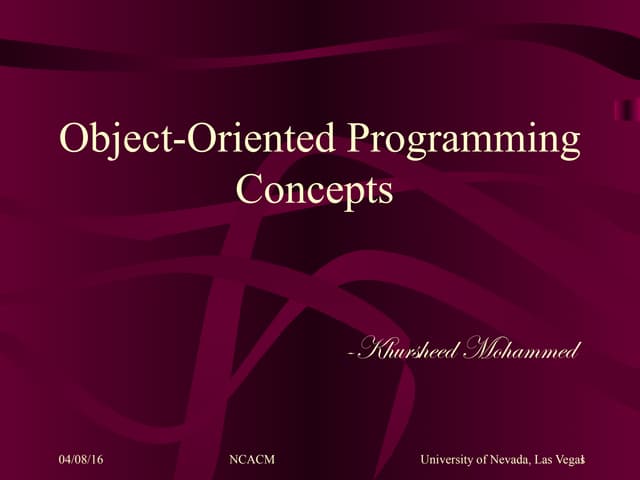 Object-Oriented Programming Concepts

-Khursheed Mohammed

04/08/16 NCACM University of Nevada, Las Vegas 1